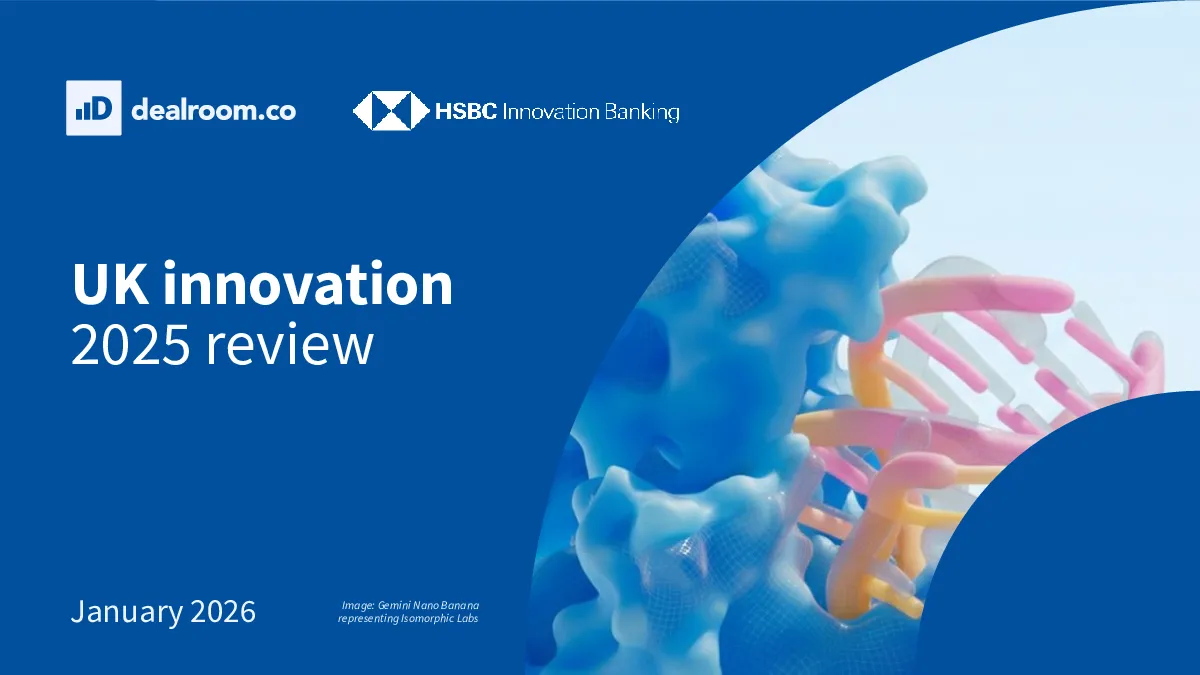 dealroom.co

HSBC Innovation Banking

UK innovation
2025 review

January 2026

Image: Gemini Nano Banana representing Isomorphic Labs